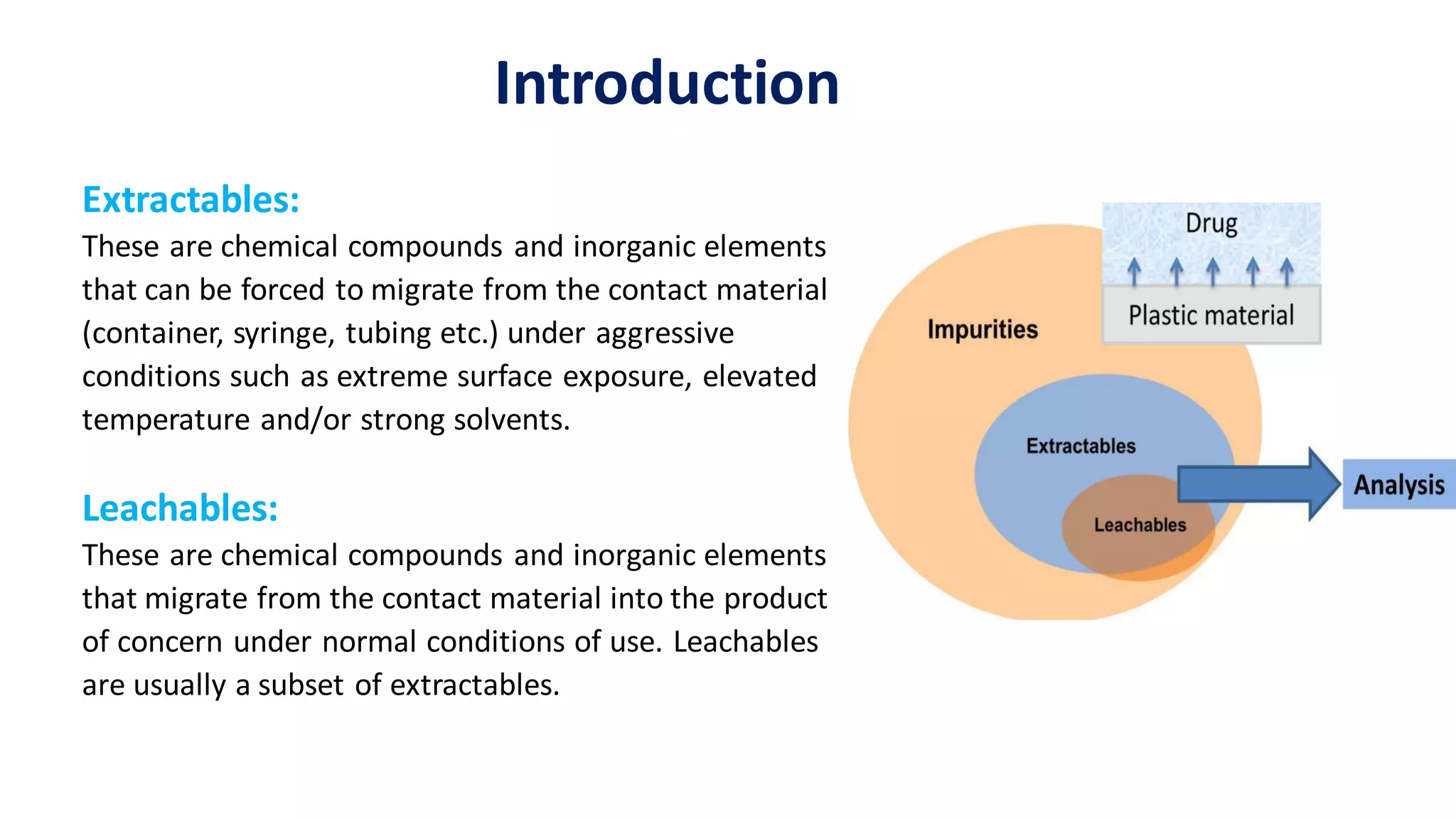 Introduction

Extractables:
These are chemical compounds and inorganic elements that can be forced to migrate from the contact material (container, syringe, tubing etc.) under aggressive conditions such as extreme surface exposure, elevated temperature and/or strong solvents.

Leachables:
These are chemical compounds and inorganic elements that migrate from the contact material into the product of concern under normal conditions of use. Leachables are usually a subset of extractables.

Drug
Plastic material
Impurities
Extractables
Leachables
Analysis